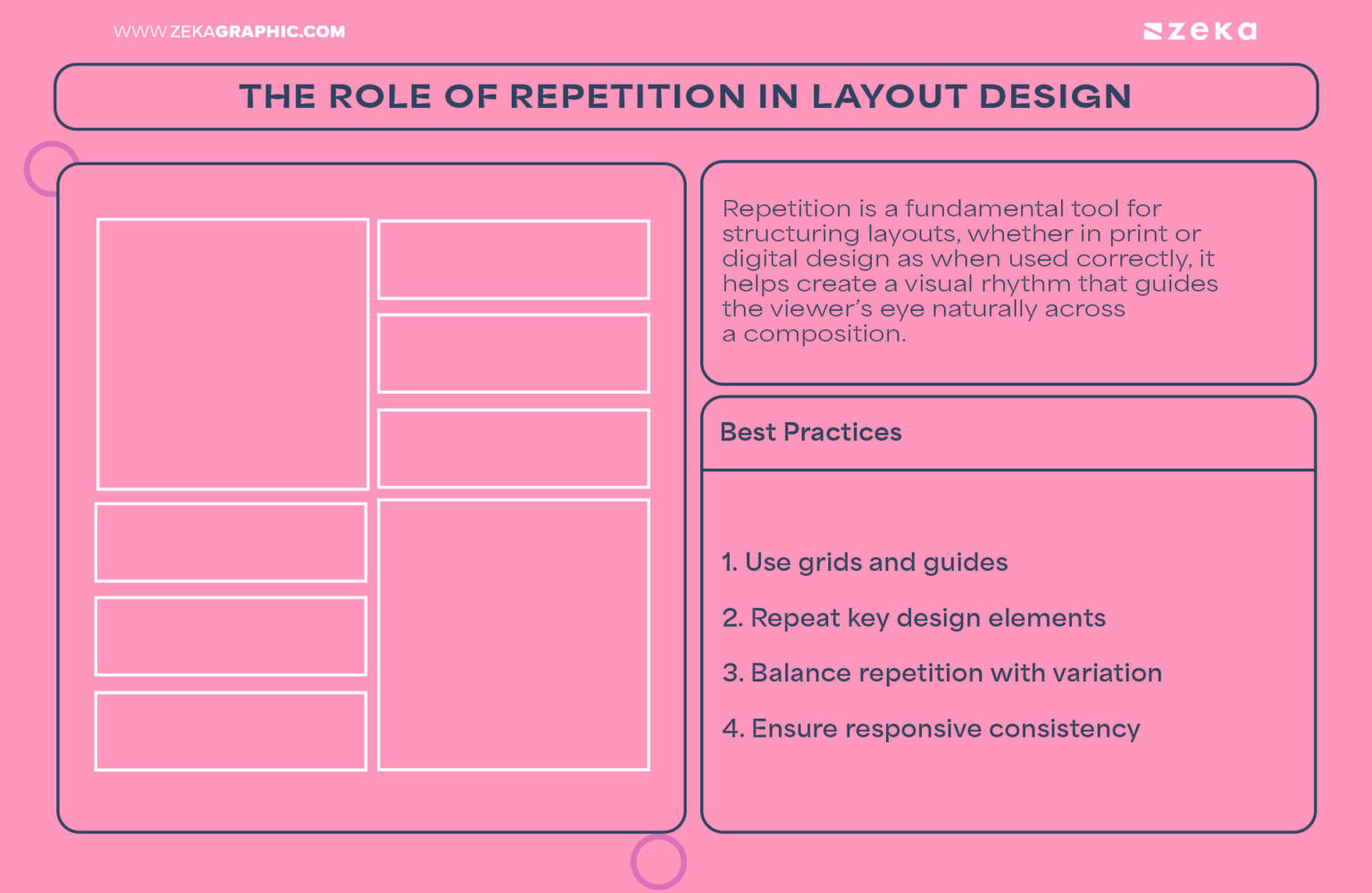 WWW.ZEKAGRAPHIC.COM

zeka

THE ROLE OF REPETITION IN LAYOUT DESIGN

Repetition is a fundamental tool for structuring layouts, whether in print or digital design as when used correctly, it helps create a visual rhythm that guides the viewer's eye naturally across a composition.

Best Practices

1. Use grids and guides

2. Repeat key design elements

3. Balance repetition with variation

4. Ensure responsive consistency